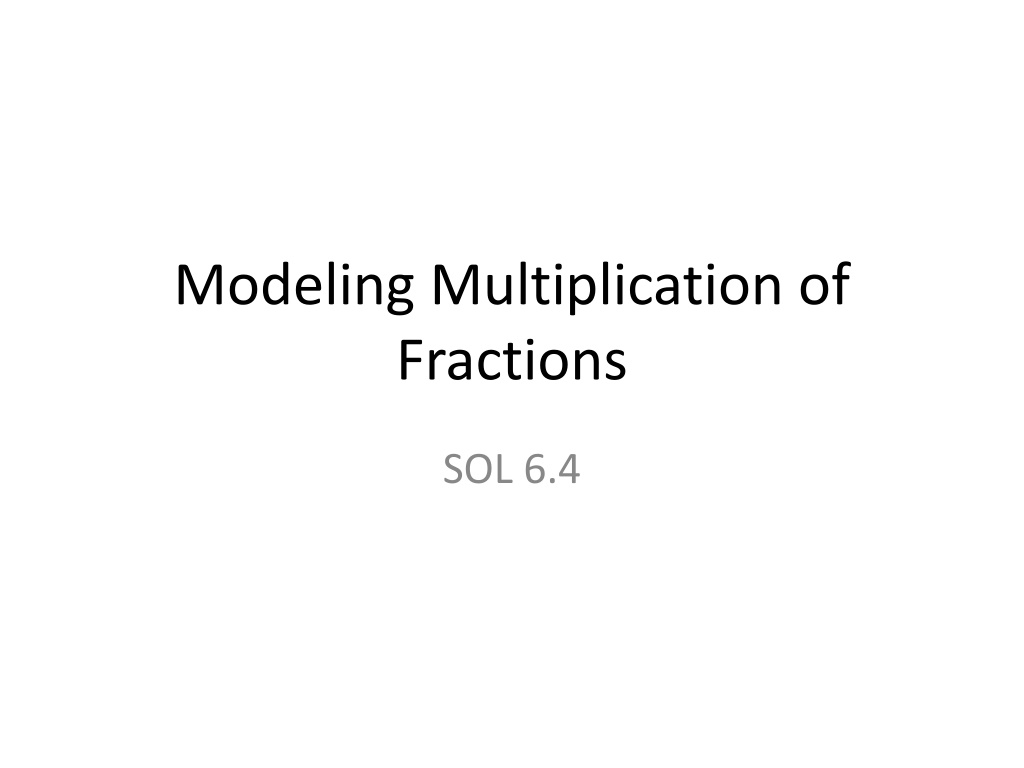 Modeling Multiplication of Fractions

SOL 6.4